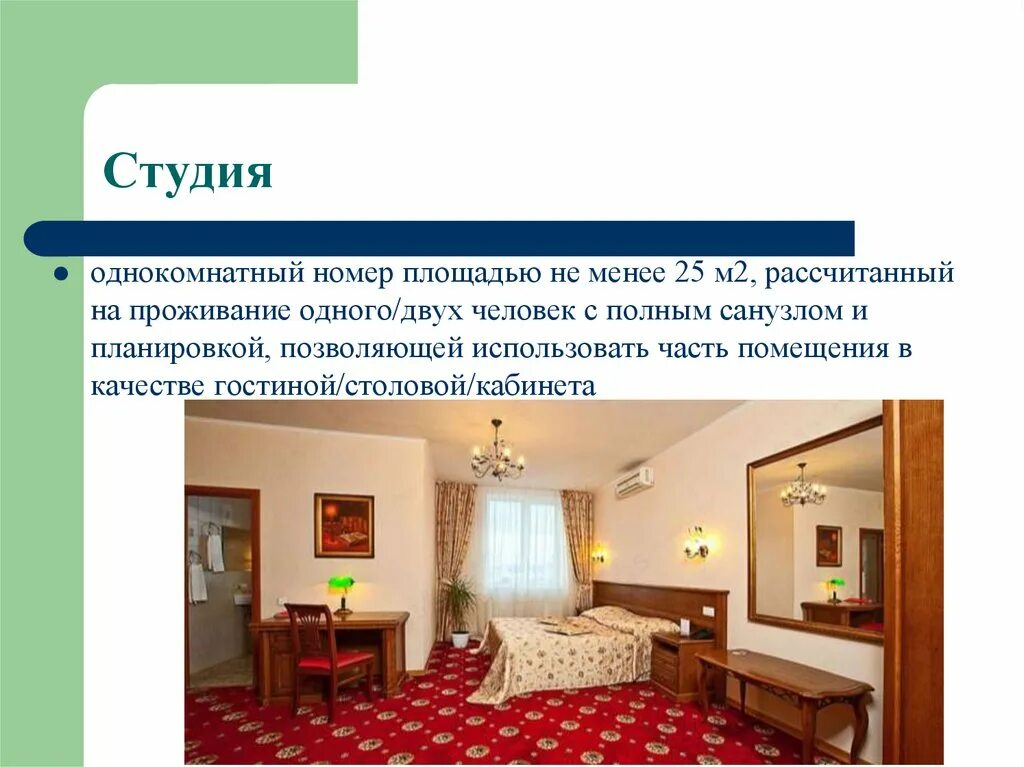 Студия

однокомнатный номер площадью не менее 25 м2, рассчитанный на проживание одного/двух человек с полным санузлом и планировкой, позволяющей использовать часть помещения в качестве гостиной/столовой/кабинета